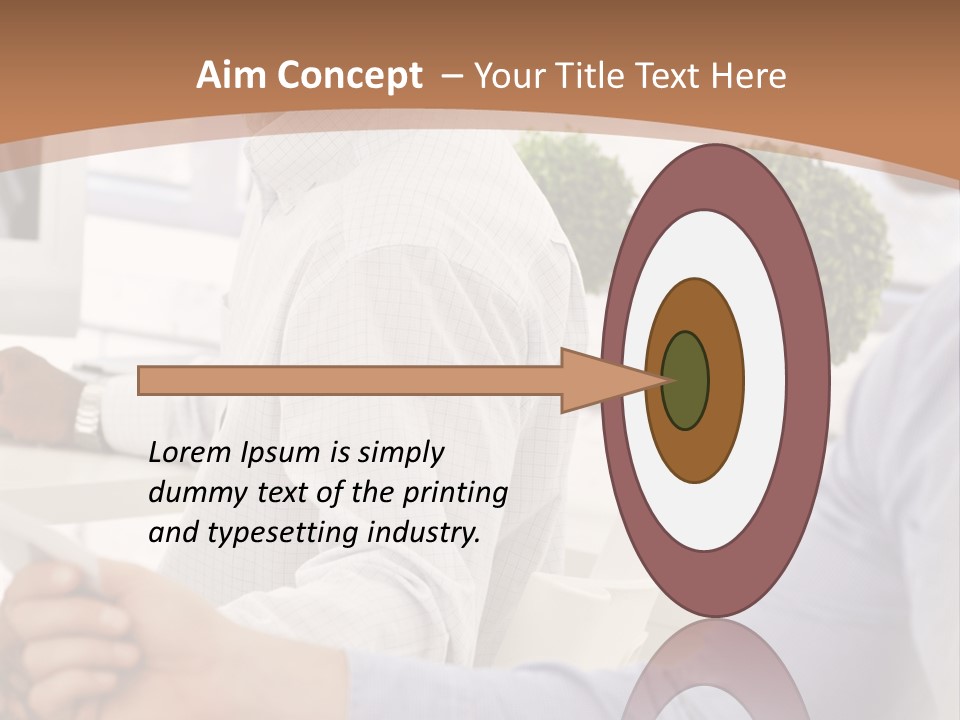 Aim Concept – Your Title Text Here

Lorem Ipsum is simply dummy text of the printing and typesetting industry.